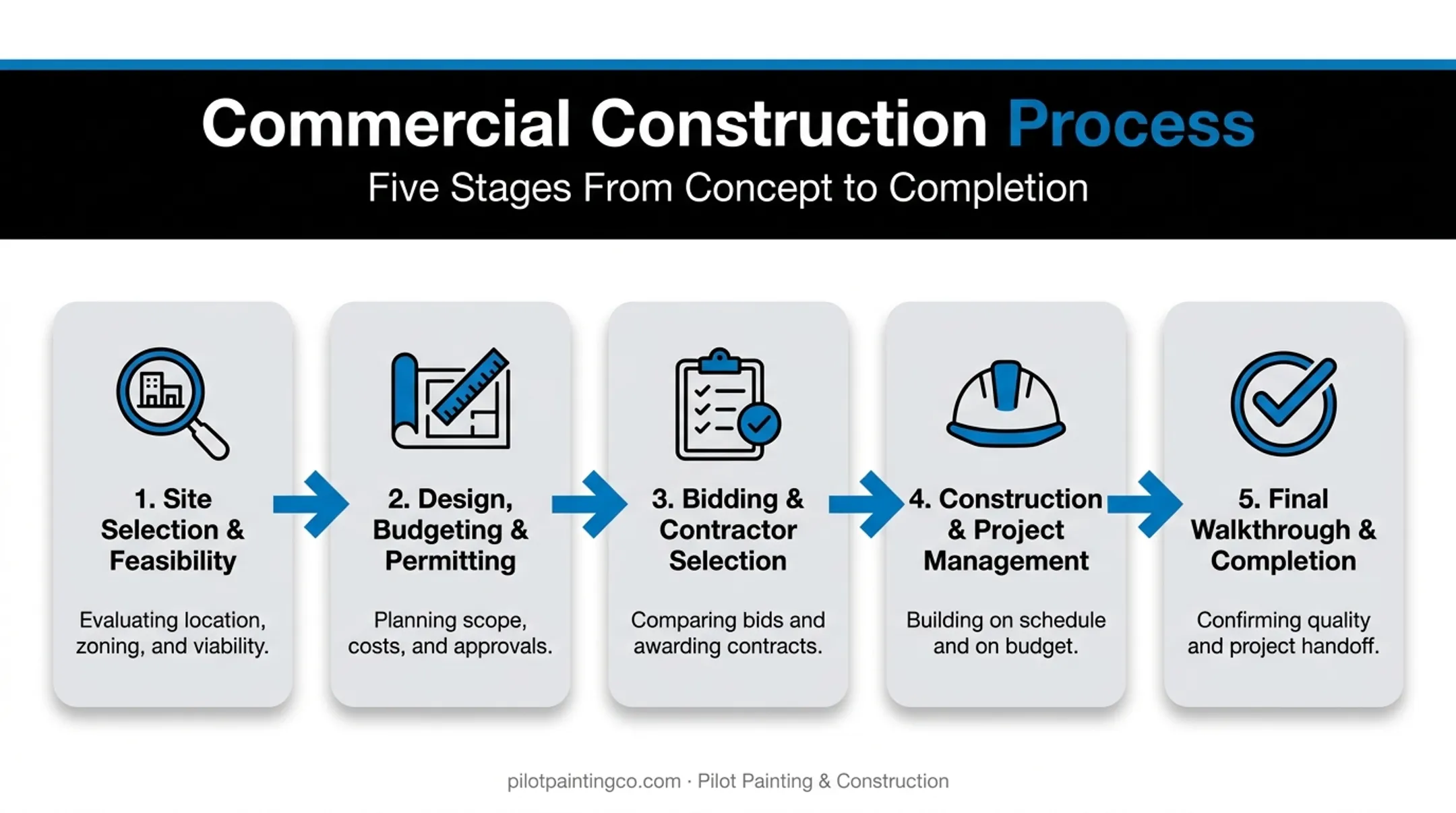 Commercial Construction Process

Five Stages From Concept to Completion

1. Site Selection & Feasibility

Evaluating location, zoning, and viability.

2. Design, Budgeting & Permitting

Planning scope, costs, and approvals.

3. Bidding & Contractor Selection

Comparing bids and awarding contracts.

4. Construction & Project Management

Building on schedule and on budget.

5. Final Walkthrough & Completion

Confirming quality and project handoff.

pilotpaintingco.com · Pilot Painting & Construction